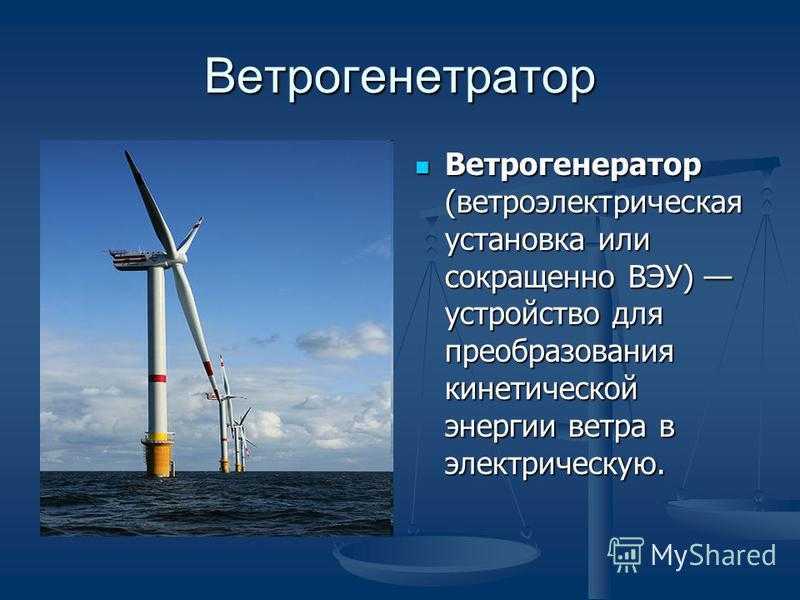 Ветрогенетратор

Ветрогенератор (ветроэлектрическая установка или сокращенно ВЭУ) — устройство для преобразования кинетической энергии ветра в электрическую.

MyShared